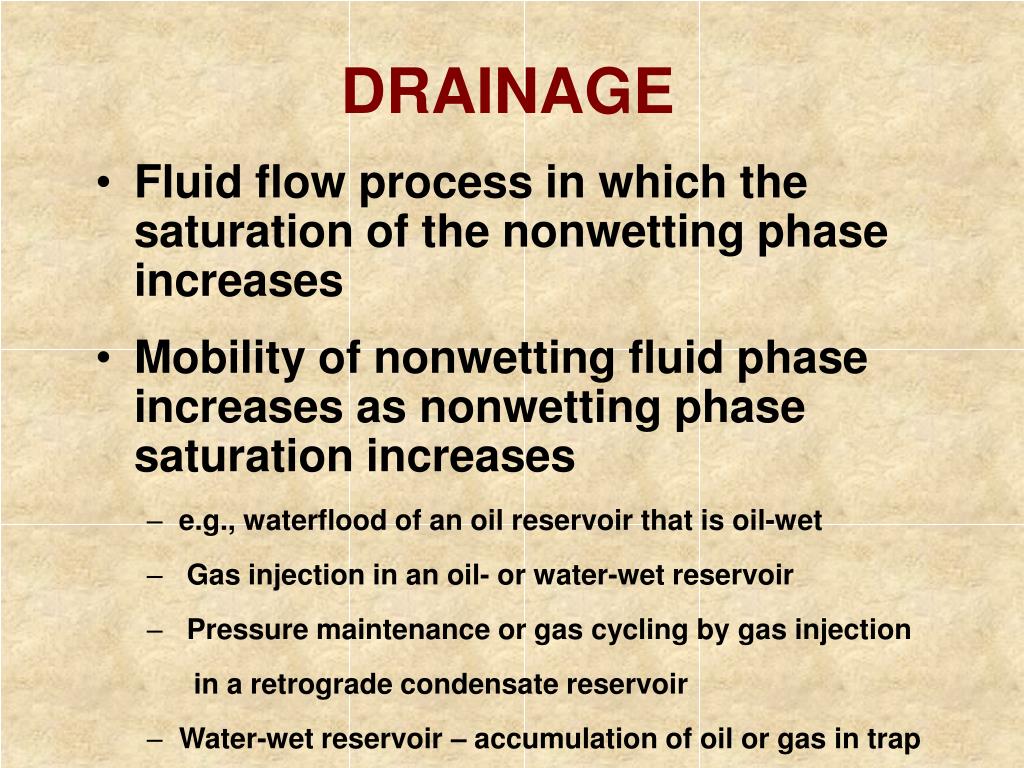 DRAINAGE

• Fluid flow process in which the saturation of the nonwetting phase increases

• Mobility of nonwetting fluid phase increases as nonwetting phase saturation increases

– e.g., waterflood of an oil reservoir that is oil-wet

– Gas injection in an oil- or water-wet reservoir

– Pressure maintenance or gas cycling by gas injection in a retrograde condensate reservoir

– Water-wet reservoir – accumulation of oil or gas in trap